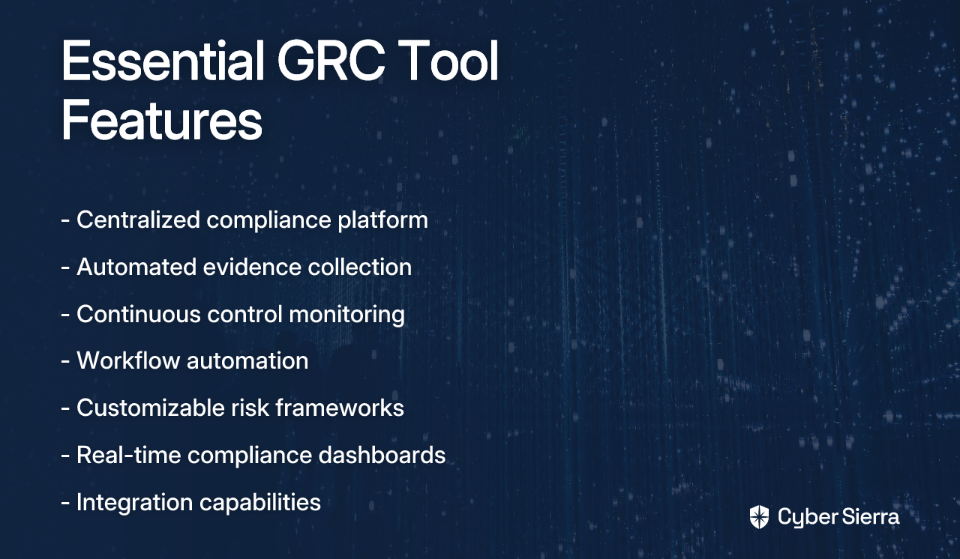 Essential GRC Tool Features

- Centralized compliance platform
- Automated evidence collection
- Continuous control monitoring
- Workflow automation
- Customizable risk frameworks
- Real-time compliance dashboards
- Integration capabilities

Cyber Sierra